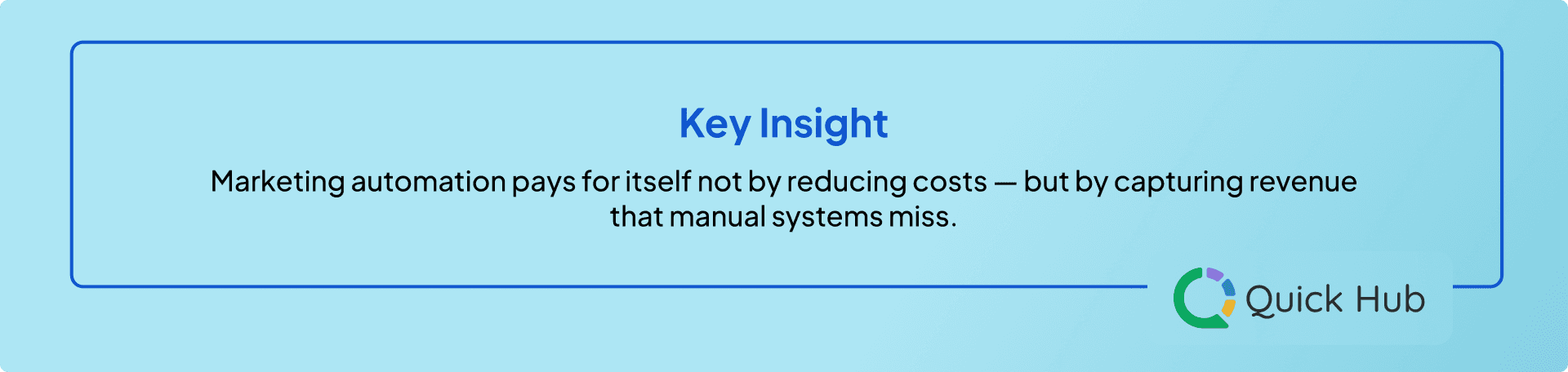 Key Insight

Marketing automation pays for itself not by reducing costs — but by capturing revenue that manual systems miss.

Quick Hub